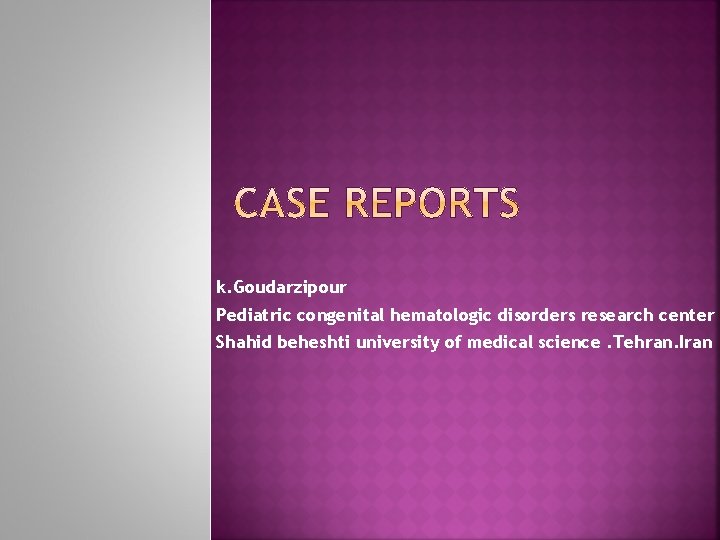 CASE REPORTS

k.Goudarzipour
Pediatric congenital hematologic disorders research center
Shahid beheshti university of medical science .Tehran.Iran